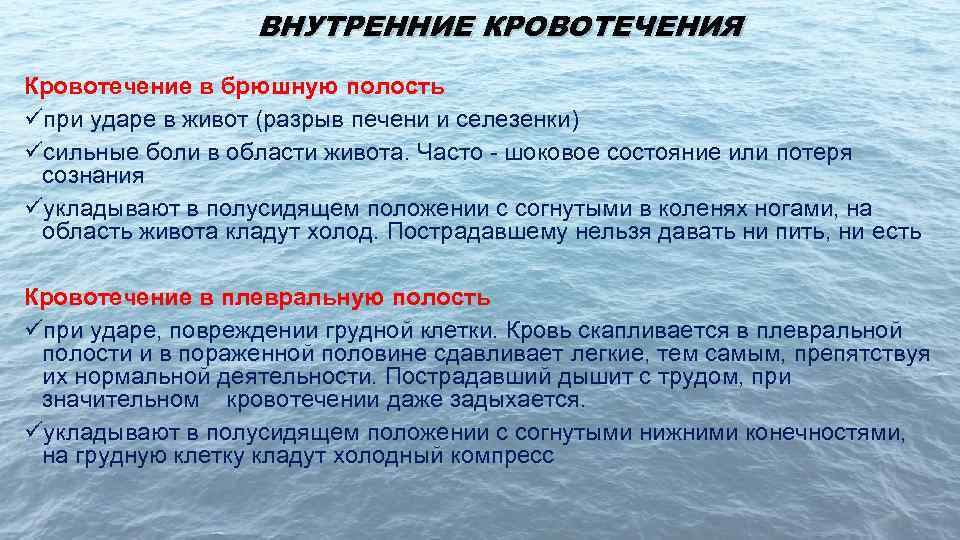 ВНУТРЕННИЕ КРОВОТЕЧЕНИЯ

Кровотечение в брюшную полость

✓при ударе в живот (разрыв печени и селезенки)

✓сильные боли в области живота. Часто - шоковое состояние или потеря сознания

✓укладывают в полусидящем положении с согнутыми в коленях ногами, на область живота кладут холод. Пострадавшему нельзя давать ни пить, ни есть

Кровотечение в плевральную полость

✓при ударе, повреждении грудной клетки. Кровь скапливается в плевральной полости и в пораженной половине сдавливает легкие, тем самым, препятствуя их нормальной деятельности. Пострадавший дышит с трудом, при значительном кровотечении даже задыхается.

✓укладывают в полусидящем положении с согнутыми нижними конечностями, на грудную клетку кладут холодный компресс